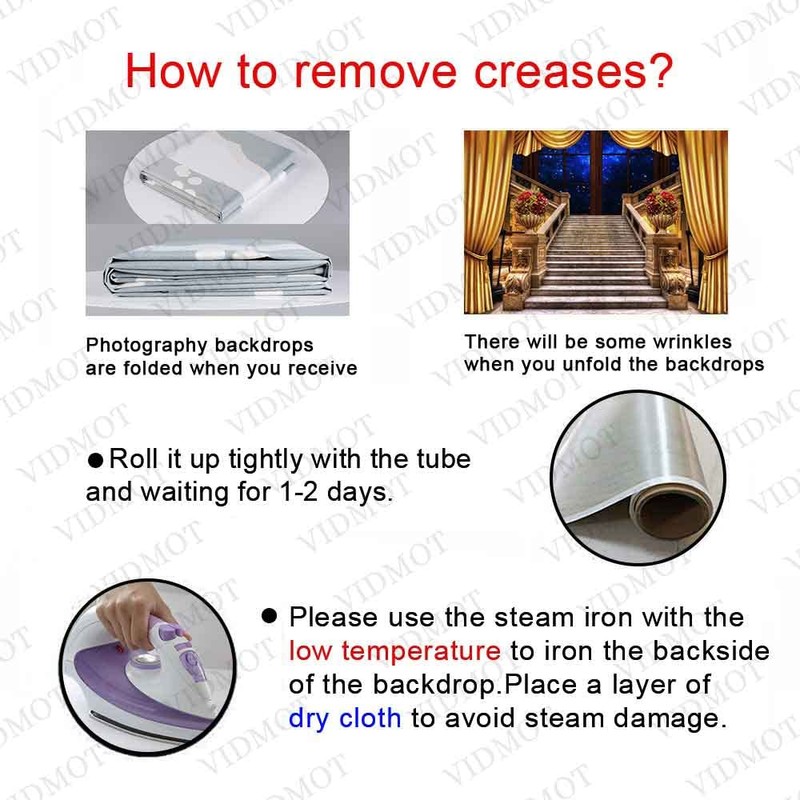 How to remove creases?

Photography backdrops are folded when you receive

There will be some wrinkles when you unfold the backdrops

● Roll it up tightly with the tube and waiting for 1-2 days.

● Please use the steam iron with the low temperature to iron the backside of the backdrop.Place a layer of dry cloth to avoid steam damage.

VIDMOT